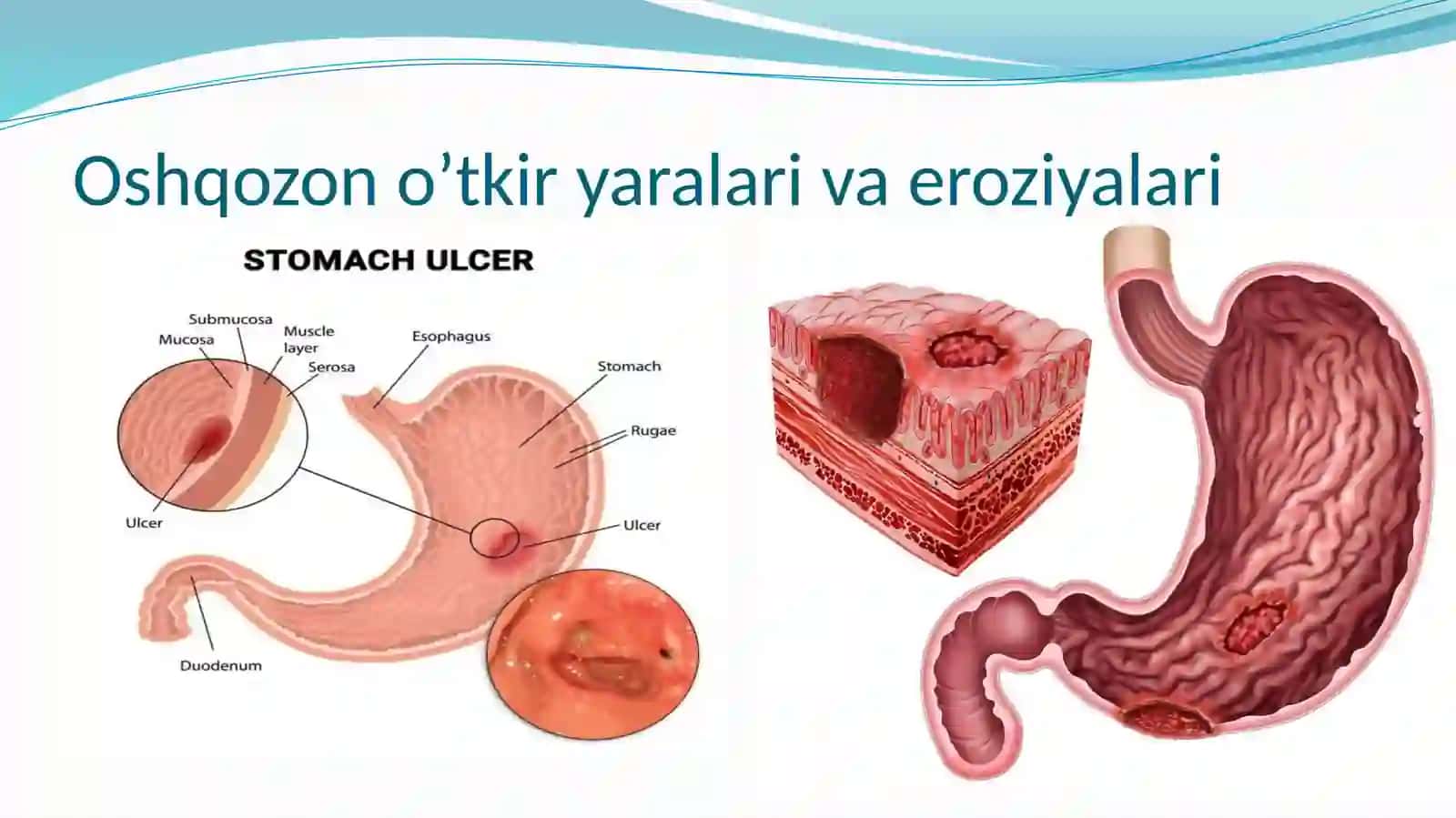 Oshqozon o’tkir yaralari va eroziyalari

STOMACH ULCER

Submucosa
Mucosa
Muscle layer
Serosa
Esophagus
Stomach
Rugae
Ulcer
Ulcer
Duodenum